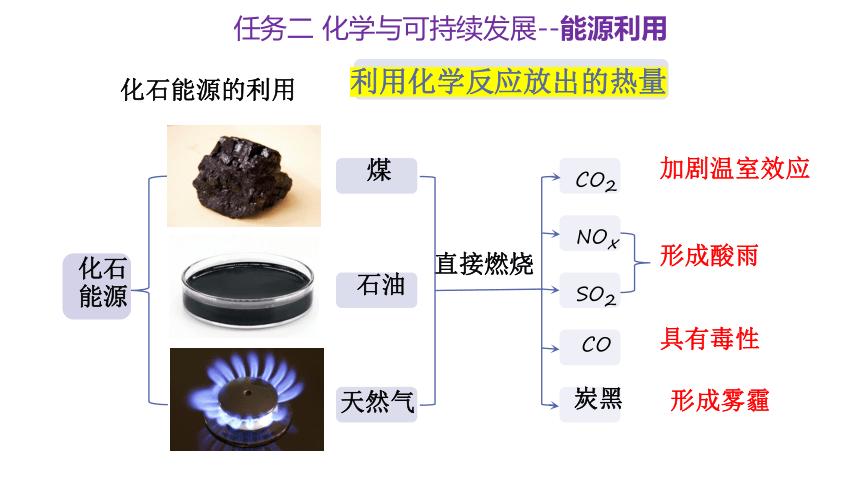 任务二 化学与可持续发展--能源利用

化石能源的利用

利用化学反应放出的热量

化石能源

煤

石油

天然气

直接燃烧

$CO_2$

$NO_x$

$SO_2$

$CO$

炭黑

加剧温室效应

形成酸雨

具有毒性

形成雾霾